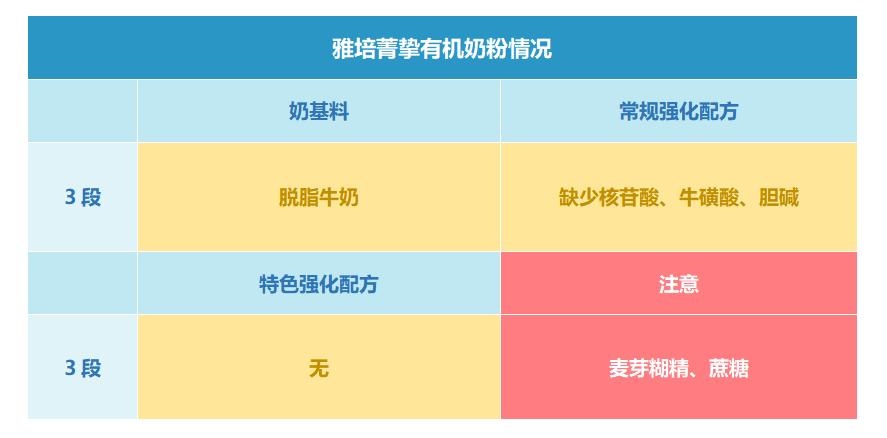 雅培菁挚有机奶粉情况

| | 奶基料 | 常规强化配方 |
|---|---|---|
| 3 段 | 脱脂牛奶 | 缺少核苷酸、牛磺酸、胆碱 |
| | 特色强化配方 | 注意 |
| 3 段 | 无 | 麦芽糊精、蔗糖 |